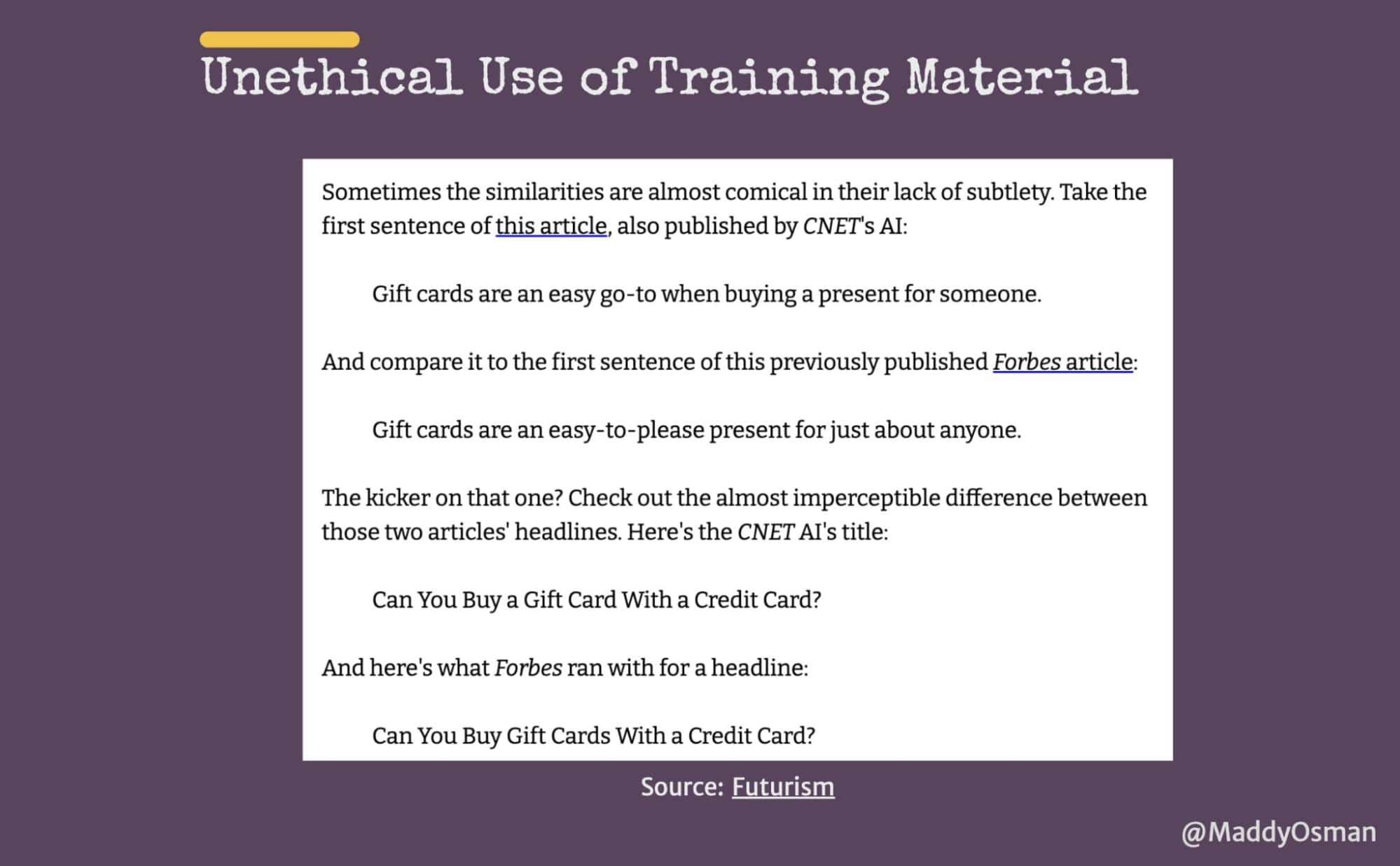 Unethical Use of Training Material

Sometimes the similarities are almost comical in their lack of subtlety. Take the first sentence of this article, also published by CNET's AI:

Gift cards are an easy go-to when buying a present for someone.

And compare it to the first sentence of this previously published Forbes article:

Gift cards are an easy-to-please present for just about anyone.

The kicker on that one? Check out the almost imperceptible difference between those two articles' headlines. Here's the CNET AI's title:

Can You Buy a Gift Card With a Credit Card?

And here's what Forbes ran with for a headline:

Can You Buy Gift Cards With a Credit Card?

Source: Futurism

@MaddyOsman